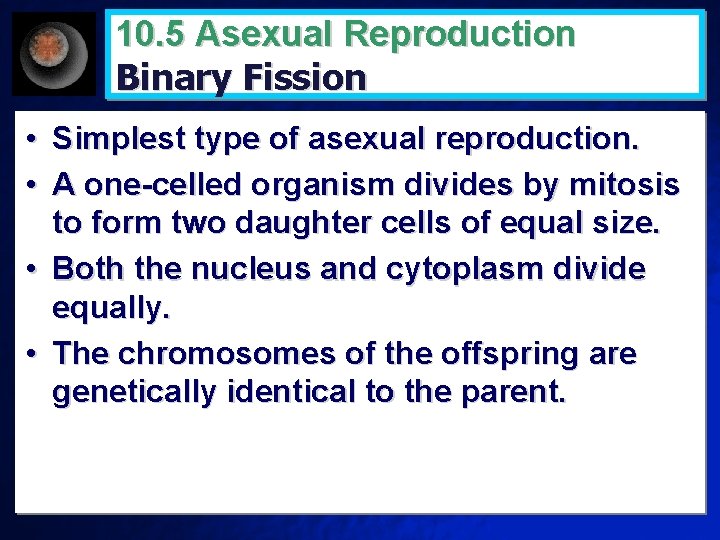 10.5 Asexual Reproduction
Binary Fission

• Simplest type of asexual reproduction.
• A one-celled organism divides by mitosis to form two daughter cells of equal size.
• Both the nucleus and cytoplasm divide equally.
• The chromosomes of the offspring are genetically identical to the parent.